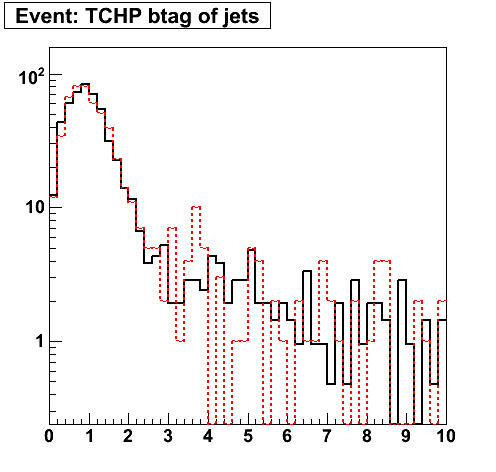 Event: TCHP btag of jets

$10^2$

10

1

0 1 2 3 4 5 6 7 8 9 10